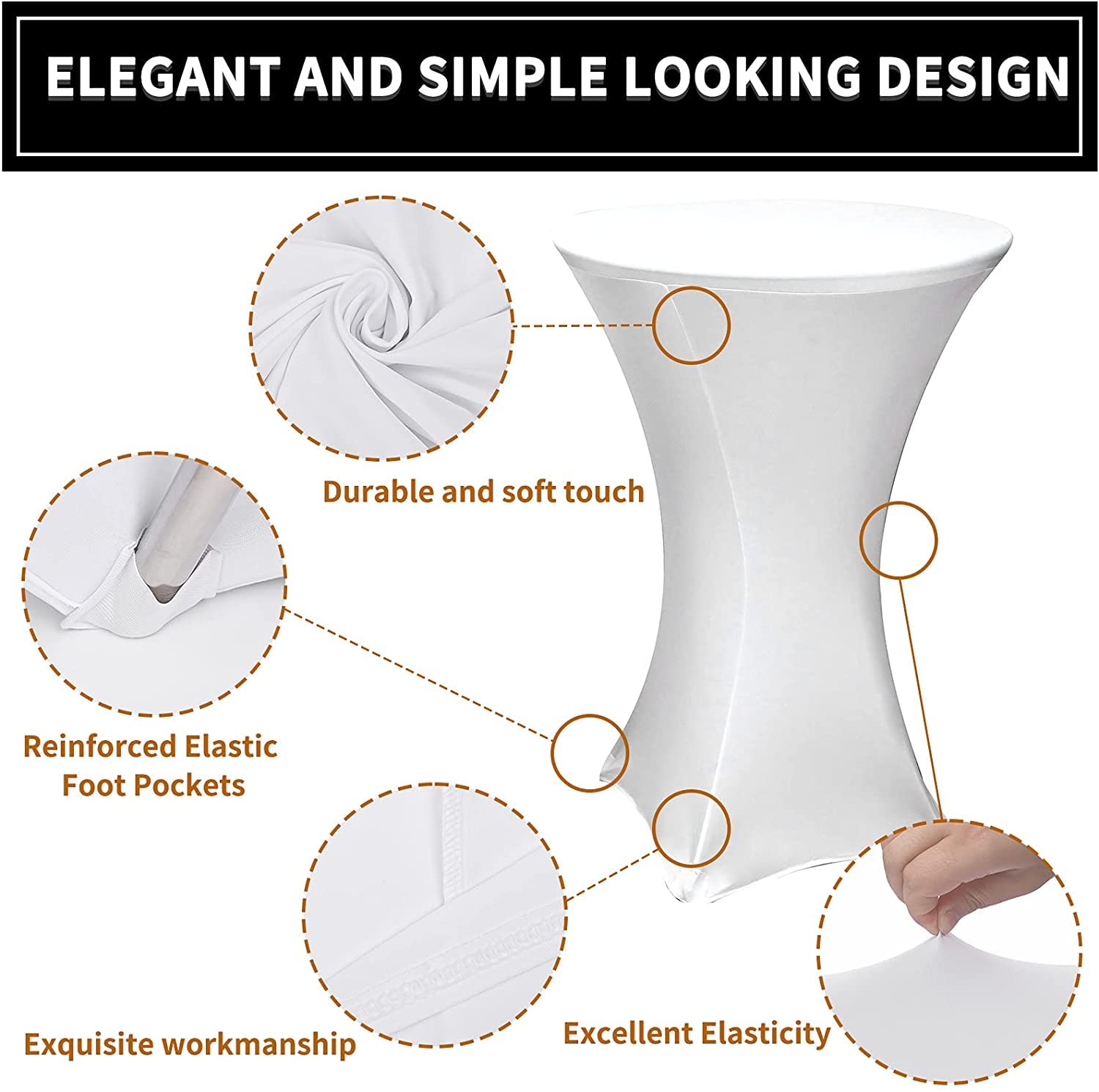 ELEGANT AND SIMPLE LOOKING DESIGN

Durable and soft touch

Reinforced Elastic Foot Pockets

Exquisite workmanship

Excellent Elasticity